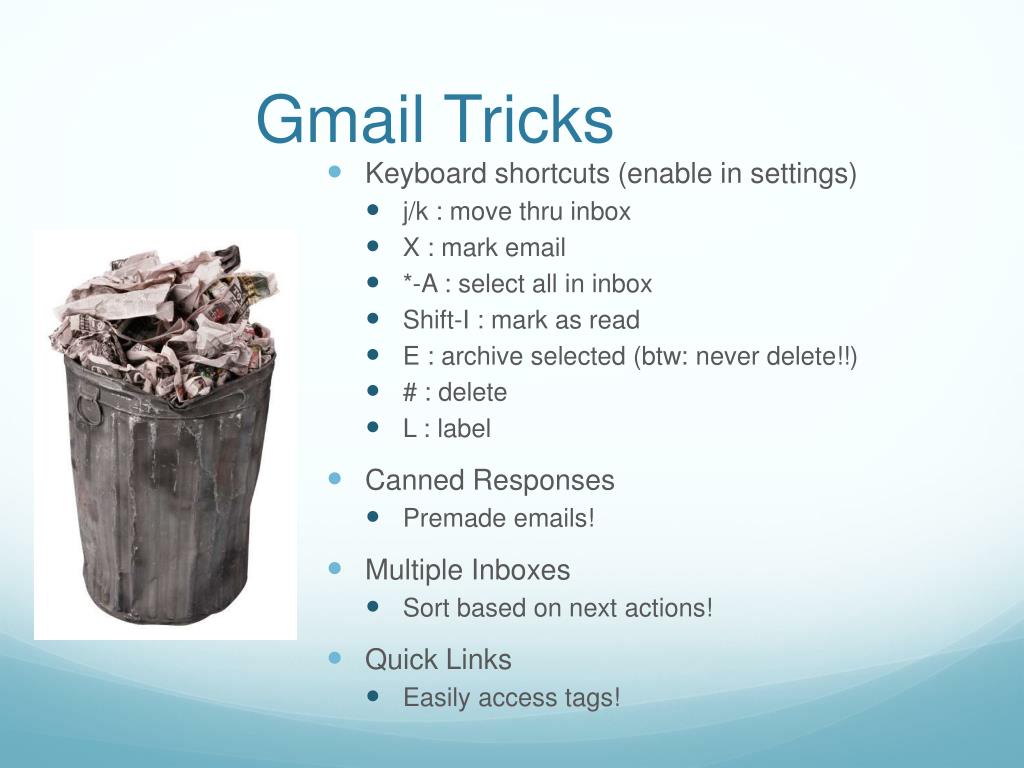 Gmail Tricks

- Keyboard shortcuts (enable in settings)
  - j/k : move thru inbox
  - X : mark email
  - *-A : select all in inbox
  - Shift-I : mark as read
  - E : archive selected (btw: never delete!!)
  - # : delete
  - L : label
- Canned Responses
  - Premade emails!
- Multiple Inboxes
  - Sort based on next actions!
- Quick Links
  - Easily access tags!